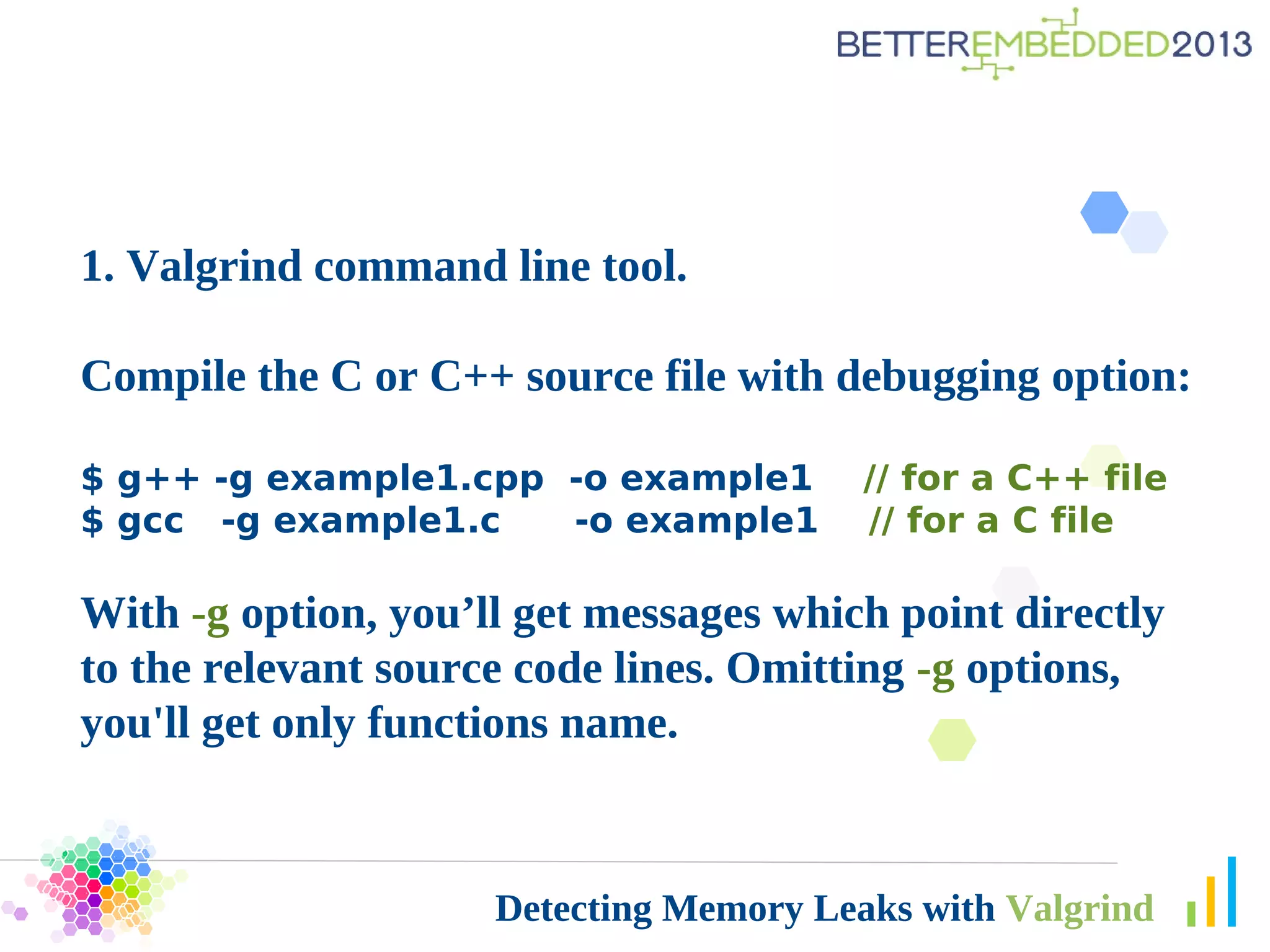 BETTEREMBEDDED2013

1. Valgrind command line tool.

Compile the C or C++ source file with debugging option:

$ g++ -g example1.cpp -o example1 // for a C++ file
$ gcc -g example1.c -o example1 // for a C file

With -g option, you’ll get messages which point directly to the relevant source code lines. Omitting -g options, you'll get only functions name.

Detecting Memory Leaks with Valgrind